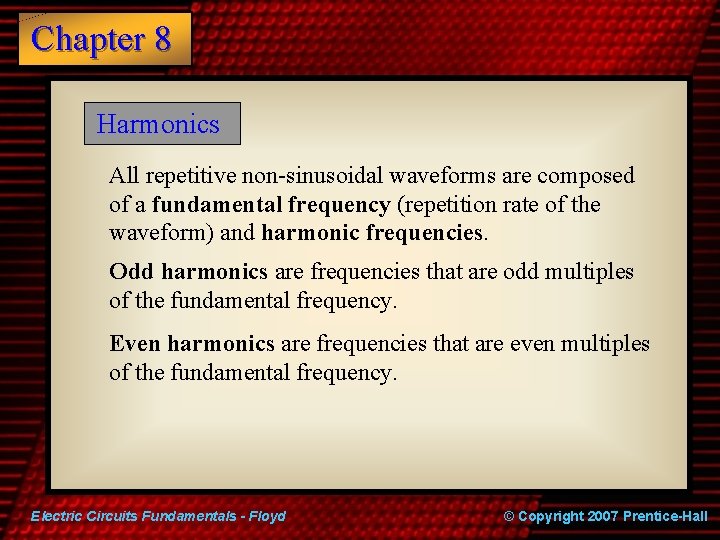 Chapter 8

Harmonics

All repetitive non-sinusoidal waveforms are composed of a fundamental frequency (repetition rate of the waveform) and harmonic frequencies.

Odd harmonics are frequencies that are odd multiples of the fundamental frequency.

Even harmonics are frequencies that are even multiples of the fundamental frequency.

Electric Circuits Fundamentals - Floyd

© Copyright 2007 Prentice-Hall